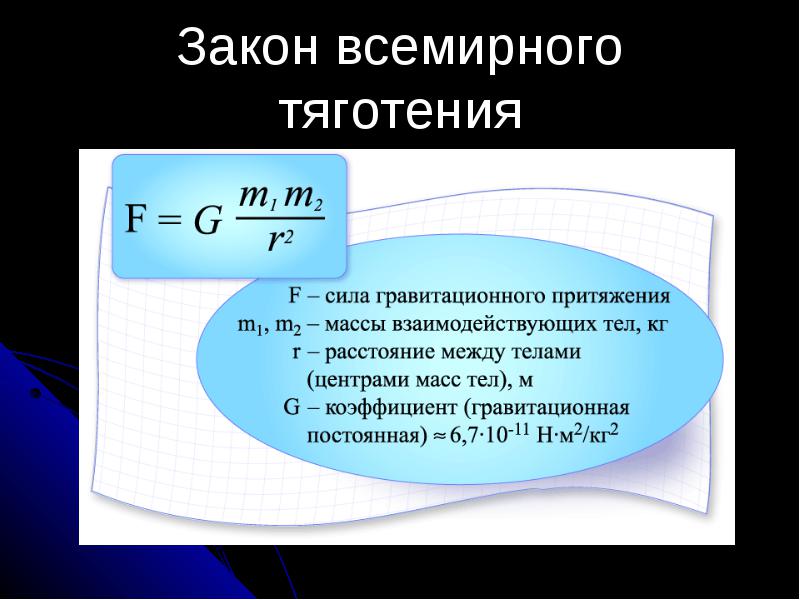 Закон всемирного тяготения

$F = G \frac{m_1 m_2}{r^2}$

F – сила гравитационного притяжения
$m_1$, $m_2$ – массы взаимодействующих тел, кг
r – расстояние между телами (центрами масс тел), м
G – коэффициент (гравитационная постоянная) ≈ $6,7 \cdot 10^{-11}$ Н·м$^2$/кг$^2$